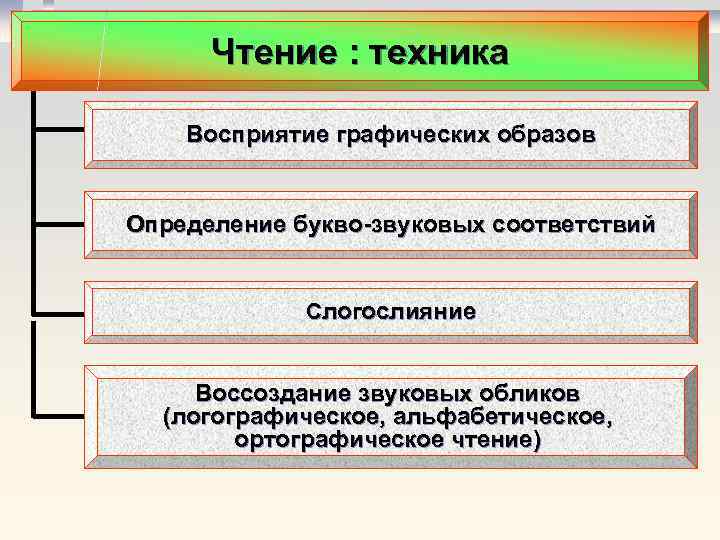 Чтение : техника

Восприятие графических образов

Определение букво-звуковых соответствий

Слогослияние

Воссоздание звуковых обликов (логографическое, альфабетическое, ортографическое чтение)